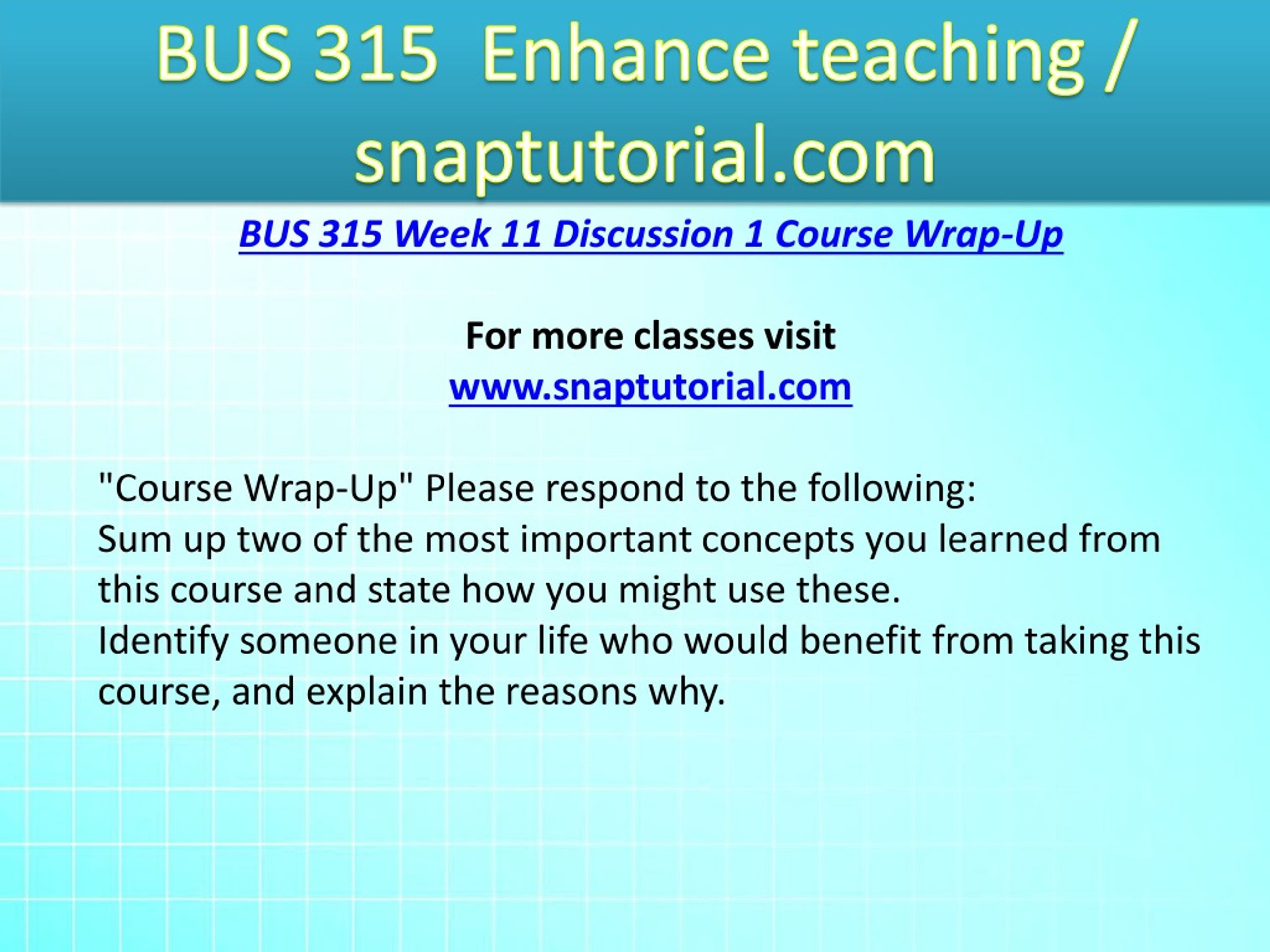 BUS 315 Enhance teaching / snaptutorial.com

BUS 315 Week 11 Discussion 1 Course Wrap-Up

For more classes visit
www.snaptutorial.com

"Course Wrap-Up" Please respond to the following:
Sum up two of the most important concepts you learned from this course and state how you might use these.
Identify someone in your life who would benefit from taking this course, and explain the reasons why.